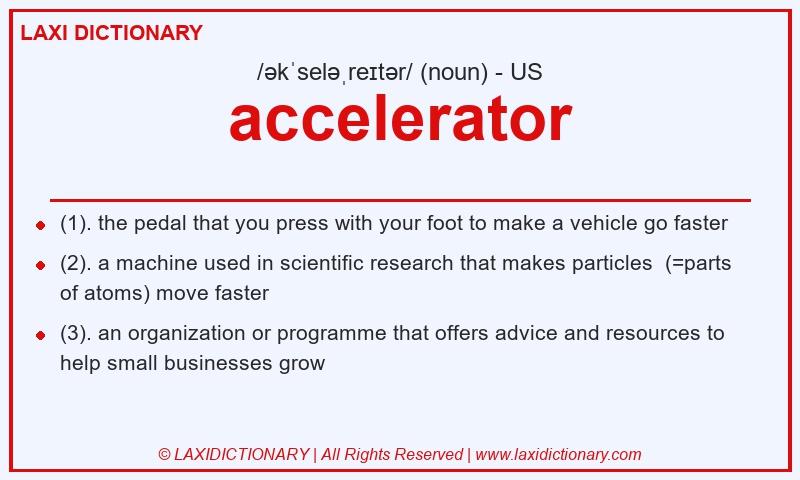 LAXI DICTIONARY

/əkˈseləˌreɪtər/ (noun) - US

accelerator

- (1). the pedal that you press with your foot to make a vehicle go faster
- (2). a machine used in scientific research that makes particles (=parts of atoms) move faster
- (3). an organization or programme that offers advice and resources to help small businesses grow

© LAXIDICTIONARY | All Rights Reserved | www.laxidictionary.com